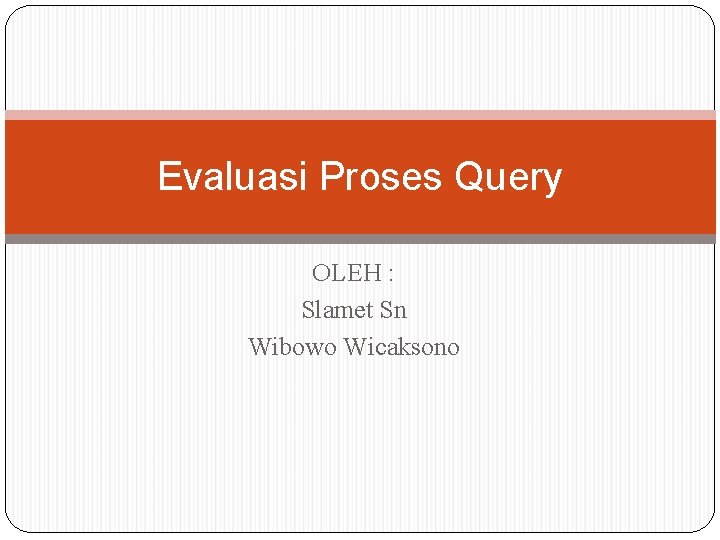 Evaluasi Proses Query

OLEH :
Slamet Sn
Wibowo Wicaksono